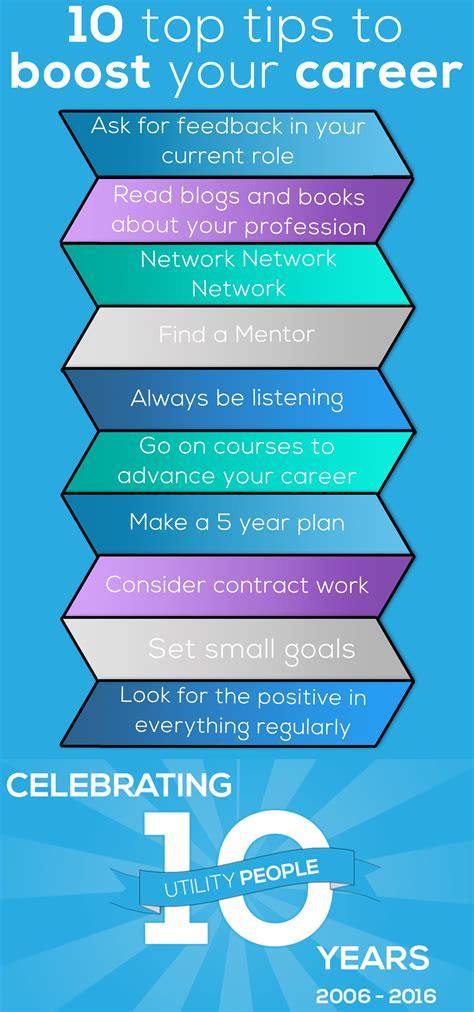 10 top tips to boost your career

Ask for feedback in your current role

Read blogs and books about your profession

Network Network Network

Find a Mentor

Always be listening

Go on courses to advance your career

Make a 5 year plan

Consider contract work

Set small goals

Look for the positive in everything regularly

CELEBRATING

10

UTILITY PEOPLE

YEARS

2006 - 2016